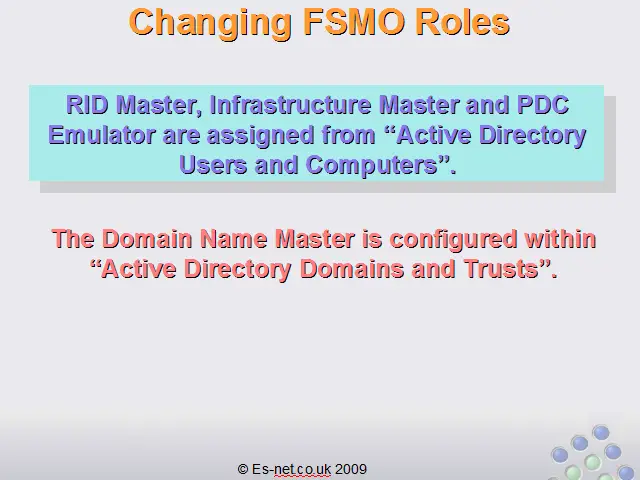 Changing FSMO Roles

RID Master, Infrastructure Master and PDC Emulator are assigned from “Active Directory Users and Computers”.

The Domain Name Master is configured within “Active Directory Domains and Trusts”.

© Es-net.co.uk 2009